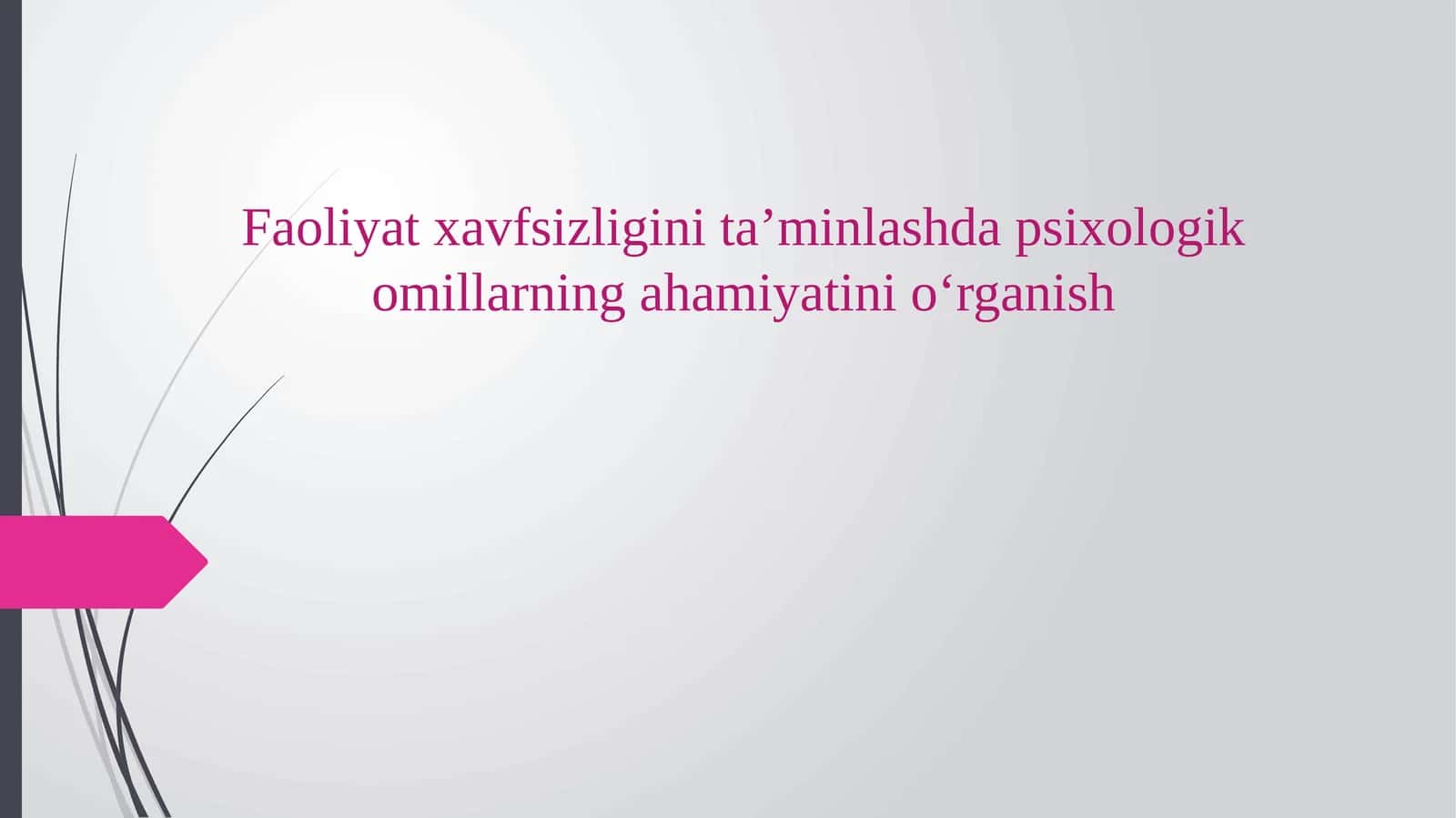 Faoliyat xavfsizligini ta’minlashda psixologik omillarning ahamiyatini o‘rganish